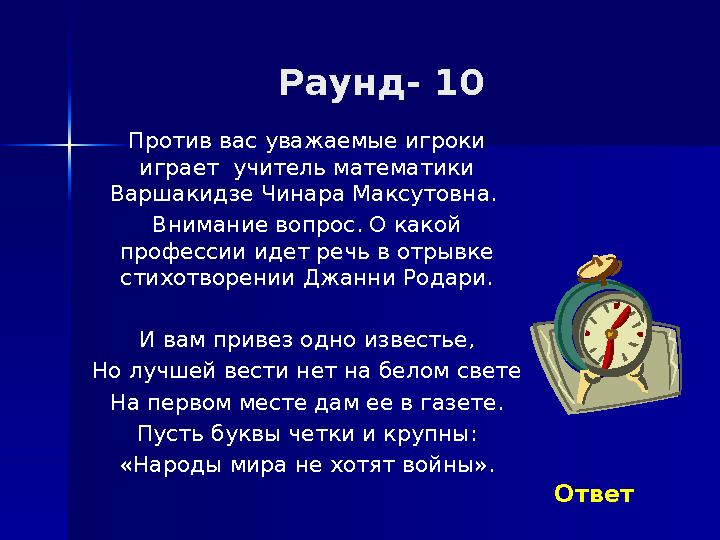 Раунд- 10

Против вас уважаемые игроки играет учитель математики Варшакидзе Чинара Максутовна.

Внимание вопрос. О какой профессии идет речь в отрывке стихотворении Джанни Родари.

И вам привез одно известье,
Но лучшей вести нет на белом свете
На первом месте дам ее в газете.
Пусть буквы четки и крупны:
«Народы мира не хотят войны».

Ответ